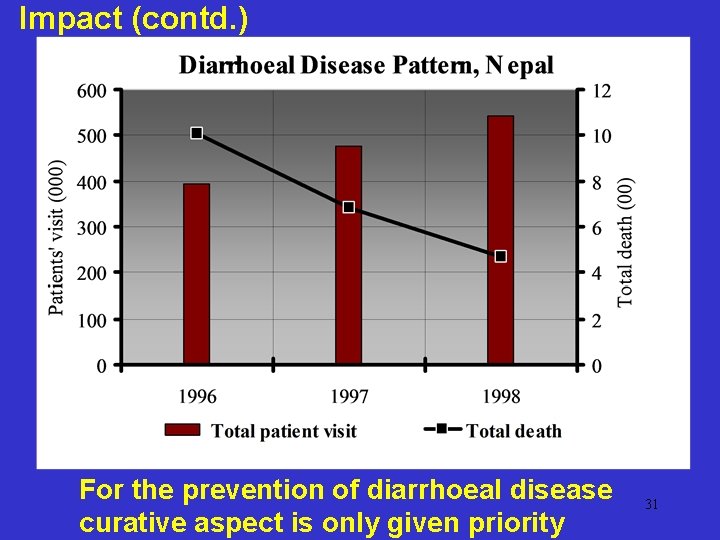 Impact (contd.)

Diarrhoeal Disease Pattern, Nepal

Patients' visit (000)

600
500
400
300
200
100
0

Total death (00)

12
10
8
6
4
2
0

1996
1997
1998

Total patient visit
Total death

For the prevention of diarrhoeal disease curative aspect is only given priority

31